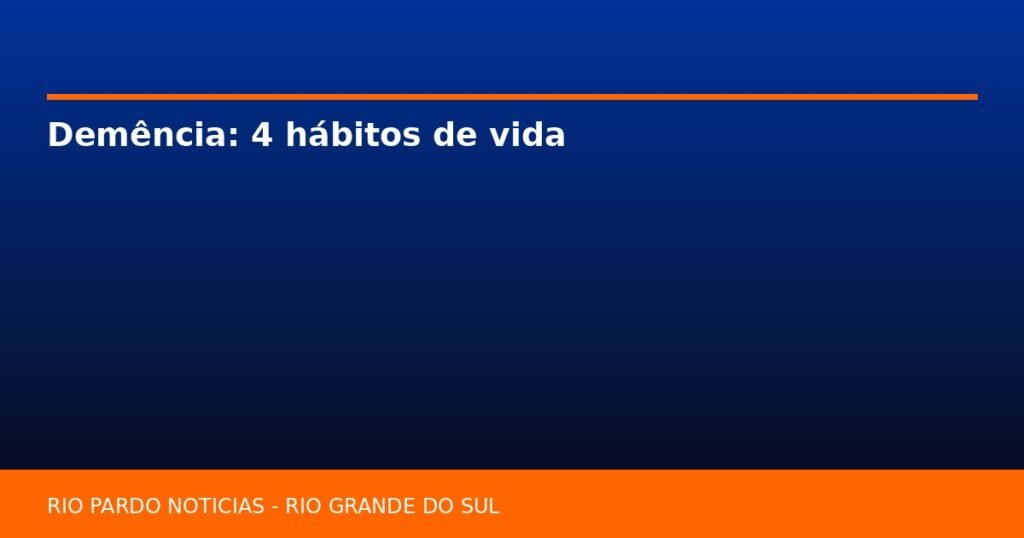 Demência: 4 hábitos de vida

RIO PARDO NOTICIAS - RIO GRANDE DO SUL